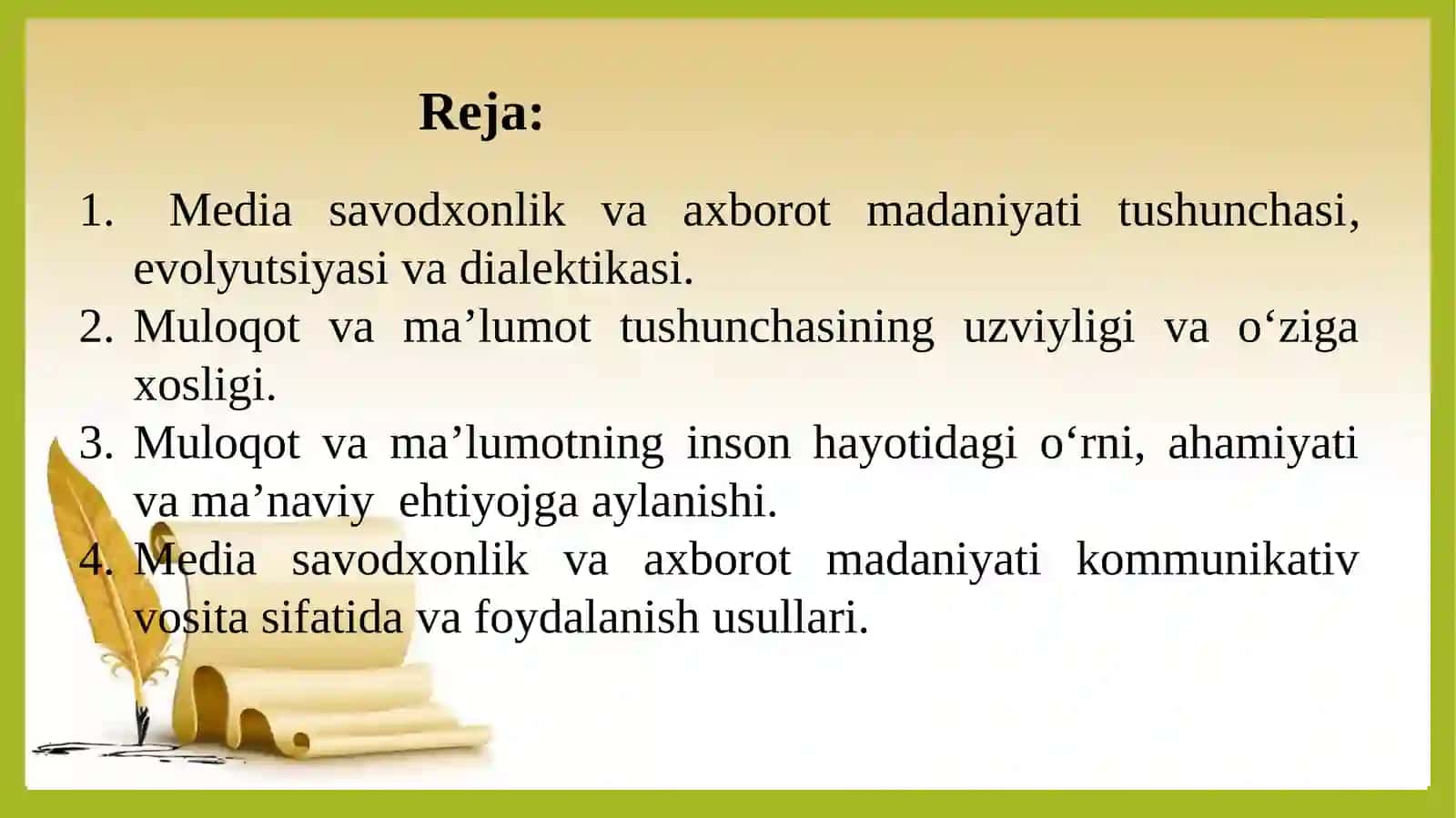 Reja:

1. Media savodxonlik va axborot madaniyati tushunchasi, evolyutsiyasi va dialektikasi.
2. Muloqot va ma’lumot tushunchasining uzviyligi va o‘ziga xosligi.
3. Muloqot va ma’lumotning inson hayotidagi o‘rni, ahamiyati va ma’naviy ehtiyojga aylanishi.
4. Media savodxonlik va axborot madaniyati kommunikativ vosita sifatida va foydalanish usullari.